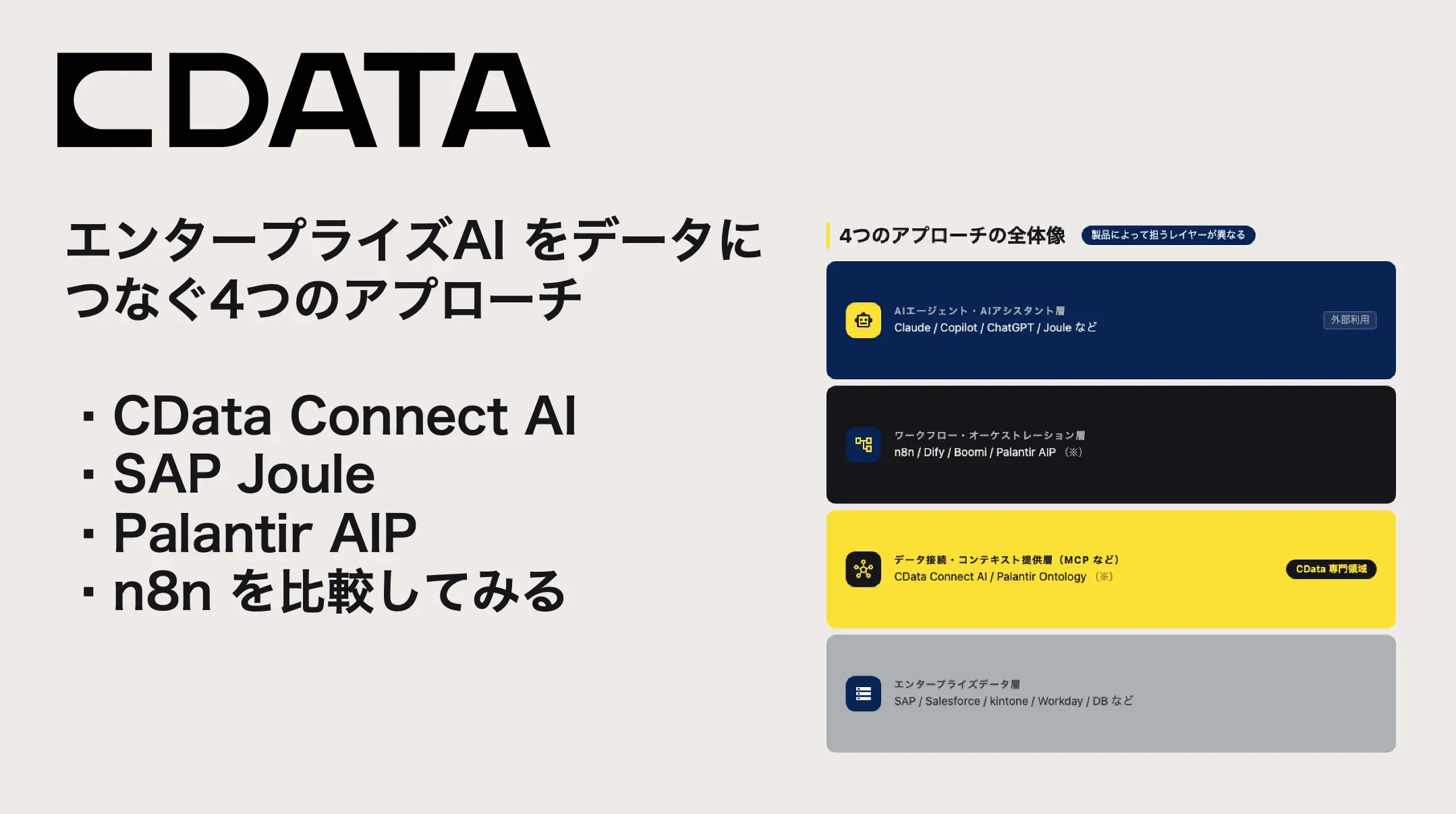 CDATA

エンタープライズAI をデータにつなぐ4つのアプローチ

・CData Connect AI
・SAP Joule
・Palantir AIP
・n8n を比較してみる

4つのアプローチの全体像 製品によって担うレイヤーが異なる

AIエージェント・AIアシスタント層
Claude / Copilot / ChatGPT / Joule など
外部利用

ワークフロー・オーケストレーション層
n8n / Dify / Boomi / Palantir AIP （※）

データ接続・コンテキスト提供層（MCP など）
CData Connect AI / Palantir Ontology （※）
CData 専門領域

エンタープライズデータ層
SAP / Salesforce / kintone / Workday / DB など